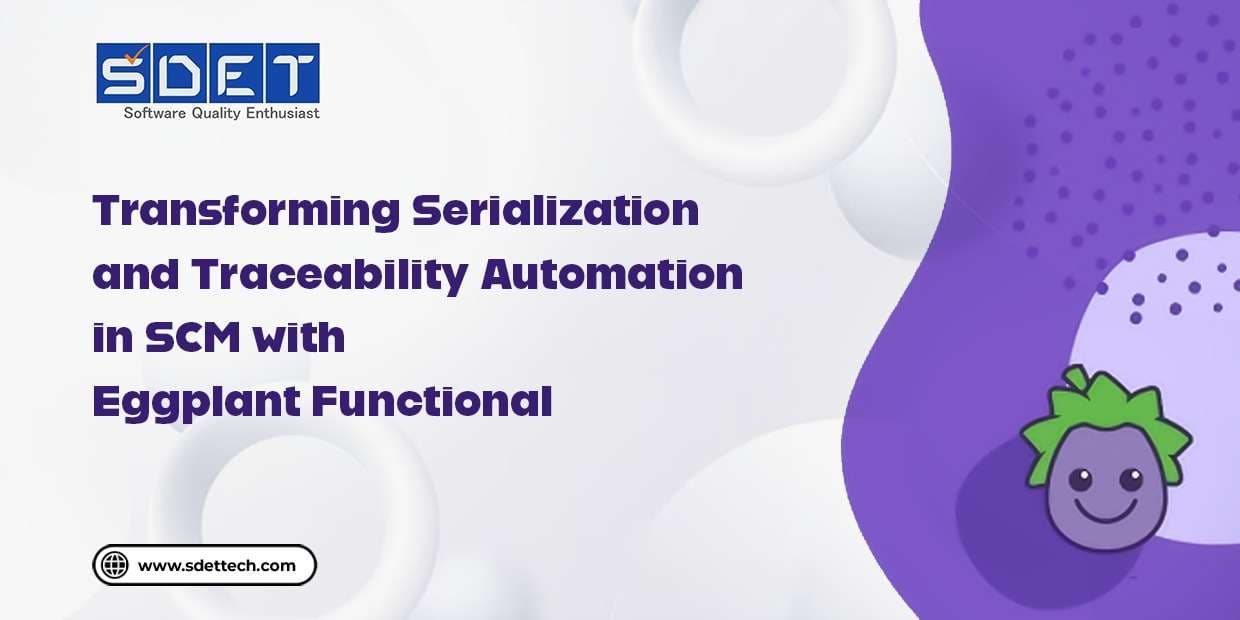 SDET
Software Quality Enthusiast

Transforming Serialization and Traceability Automation in SCM with Eggplant Functional

www.sdettech.com